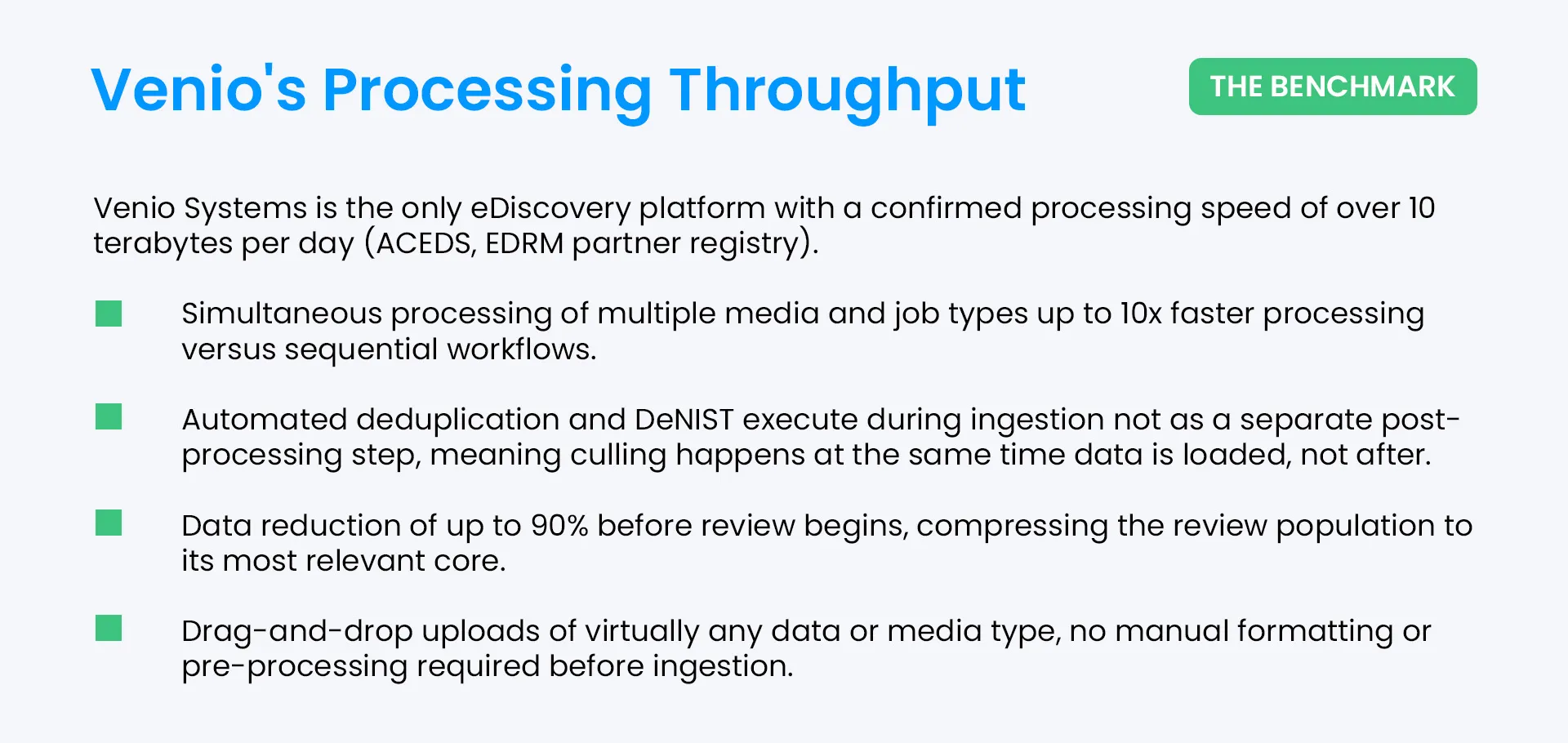 Venio's Processing Throughput

THE BENCHMARK

Venio Systems is the only eDiscovery platform with a confirmed processing speed of over 10 terabytes per day (ACEDS, EDRM partner registry).

Simultaneous processing of multiple media and job types up to 10x faster processing versus sequential workflows.

Automated deduplication and DeNIST execute during ingestion not as a separate post-processing step, meaning culling happens at the same time data is loaded, not after.

Data reduction of up to 90% before review begins, compressing the review population to its most relevant core.

Drag-and-drop uploads of virtually any data or media type, no manual formatting or pre-processing required before ingestion.